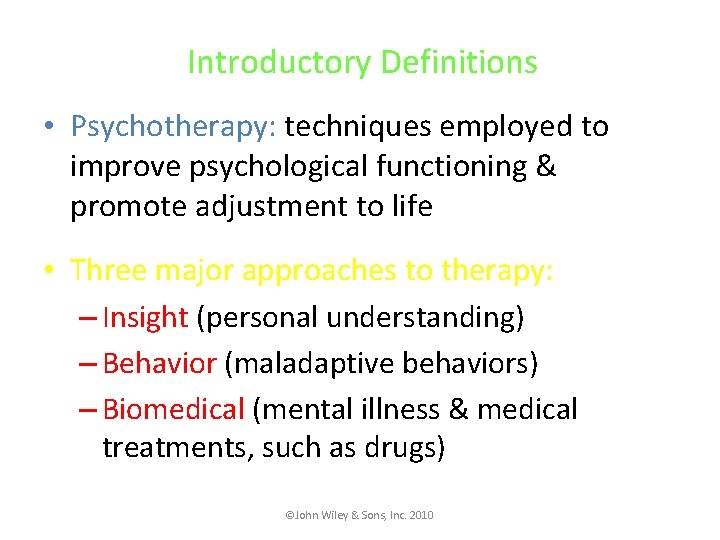 Introductory Definitions

• Psychotherapy: techniques employed to improve psychological functioning & promote adjustment to life

• Three major approaches to therapy:
– Insight (personal understanding)
– Behavior (maladaptive behaviors)
– Biomedical (mental illness & medical treatments, such as drugs)

©John Wiley & Sons, Inc. 2010